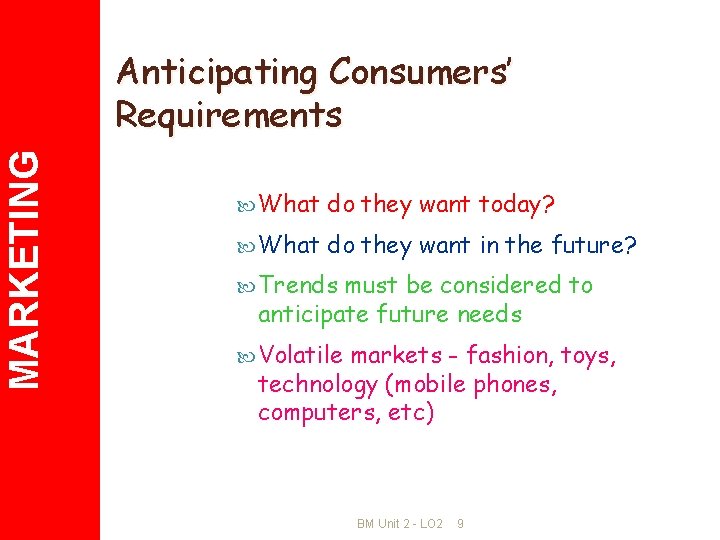 MARKETING

Anticipating Consumers' Requirements

What do they want today?

What do they want in the future?

Trends must be considered to anticipate future needs

Volatile markets - fashion, toys, technology (mobile phones, computers, etc)

BM Unit 2 - LO2 9